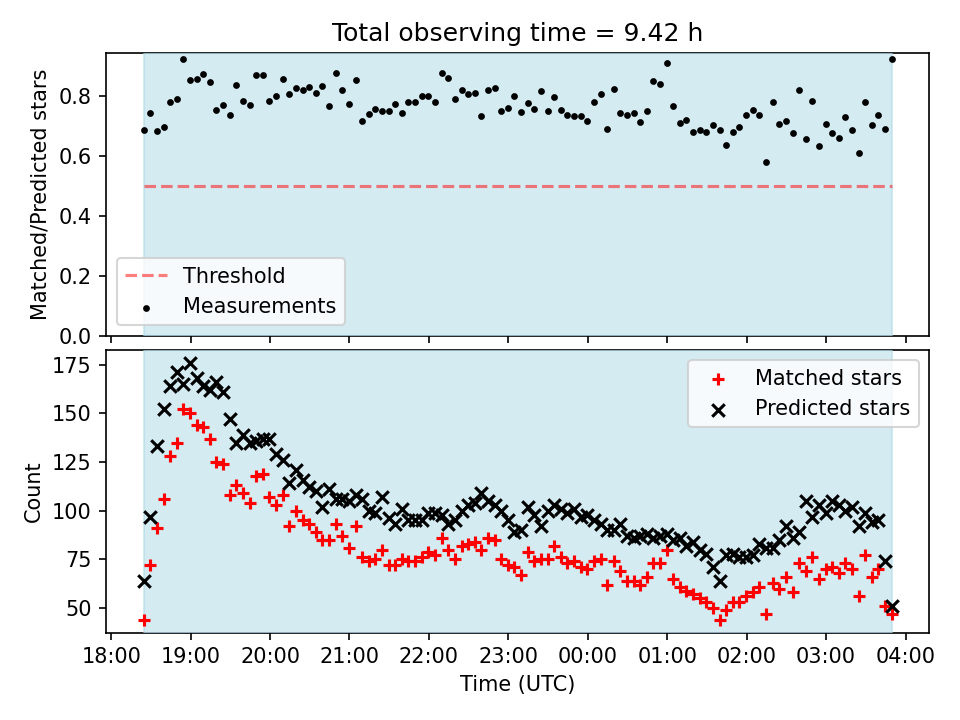 Total observing time = 9.42 h

Matched/Predicted stars

0.8
0.6
0.4
0.2
0.0

Threshold
Measurements

Count

175
150
125
100
75
50

Matched stars
Predicted stars

18:00 19:00 20:00 21:00 22:00 23:00 00:00 01:00 02:00 03:00 04:00

Time (UTC)